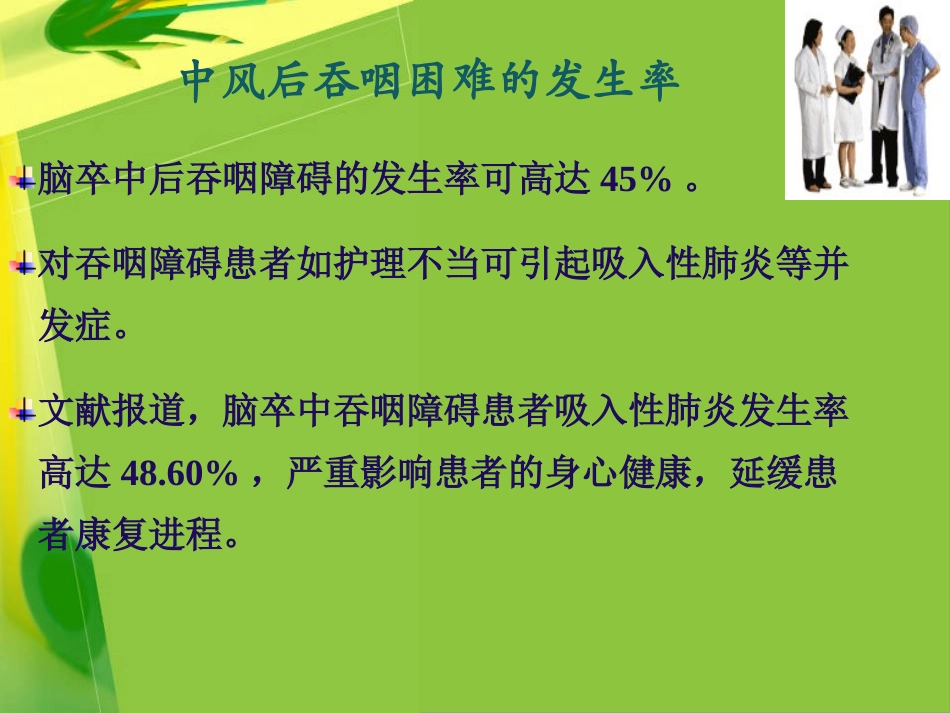 中风后吞咽困难的发生率

脑卒中后吞咽障碍的发生率可高达 45% 。

对吞咽障碍患者如护理不当可引起吸入性肺炎等并发症。

文献报道，脑卒中吞咽障碍患者吸入性肺炎发生率高达 48.60% ，严重影响患者的身心健康，延缓患者康复进程。